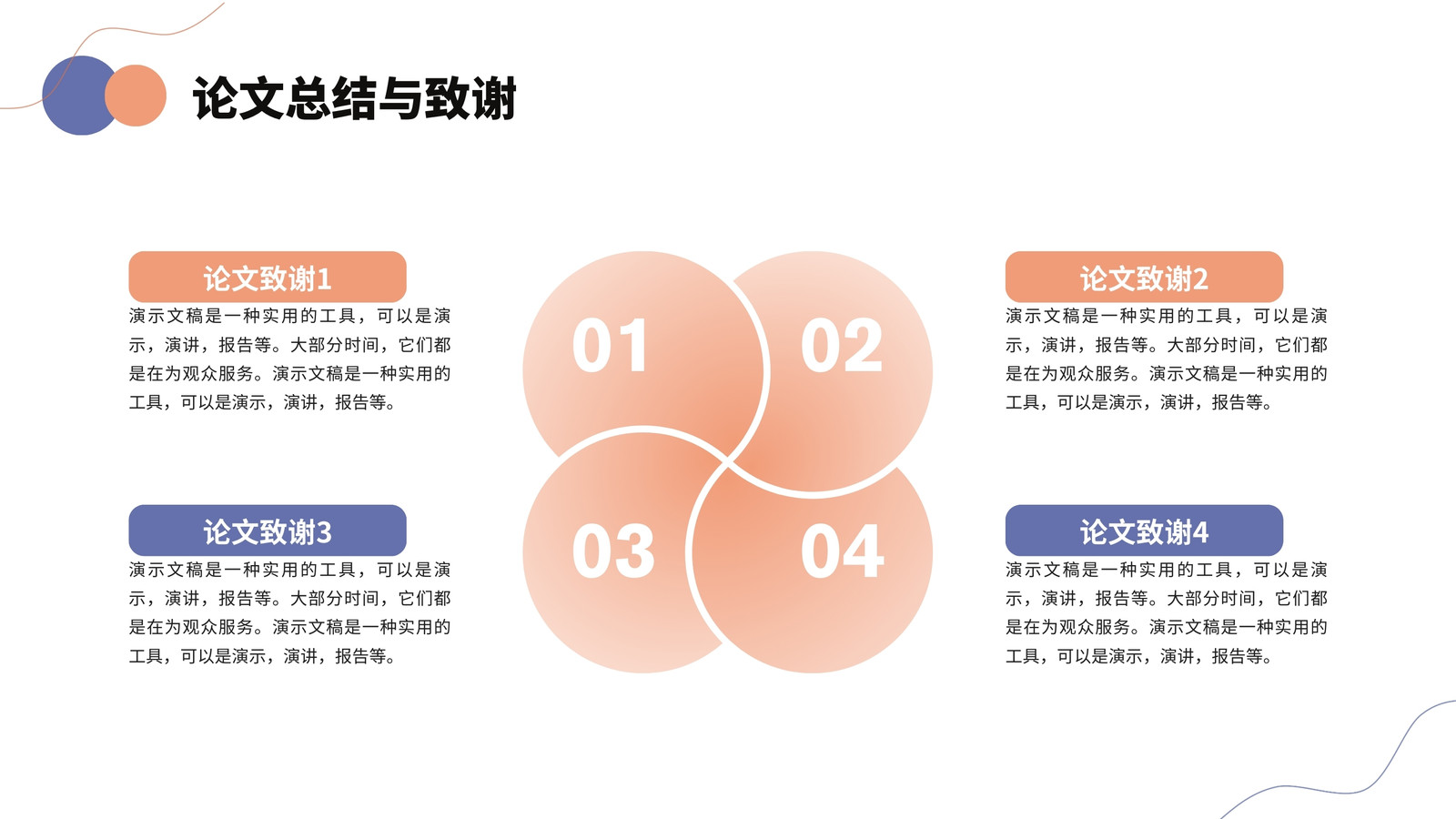 论文总结与致谢

论文致谢1

演示文稿是一种实用的工具，可以是演示，演讲，报告等。大部分时间，它们都是在为观众服务。演示文稿是一种实用的工具，可以是演示，演讲，报告等。

论文致谢3

演示文稿是一种实用的工具，可以是演示，演讲，报告等。大部分时间，它们都是在为观众服务。演示文稿是一种实用的工具，可以是演示，演讲，报告等。

01

02

03

04

论文致谢2

演示文稿是一种实用的工具，可以是演示，演讲，报告等。大部分时间，它们都是在为观众服务。演示文稿是一种实用的工具，可以是演示，演讲，报告等。

论文致谢4

演示文稿是一种实用的工具，可以是演示，演讲，报告等。大部分时间，它们都是在为观众服务。演示文稿是一种实用的工具，可以是演示，演讲，报告等。